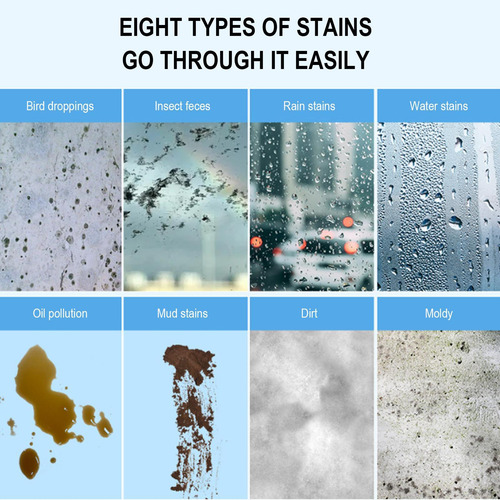 EIGHT TYPES OF STAINS
GO THROUGH IT EASILY

Bird droppings

Insect feces

Rain stains

Water stains

Oil pollution

Mud stains

Dirt

Moldy